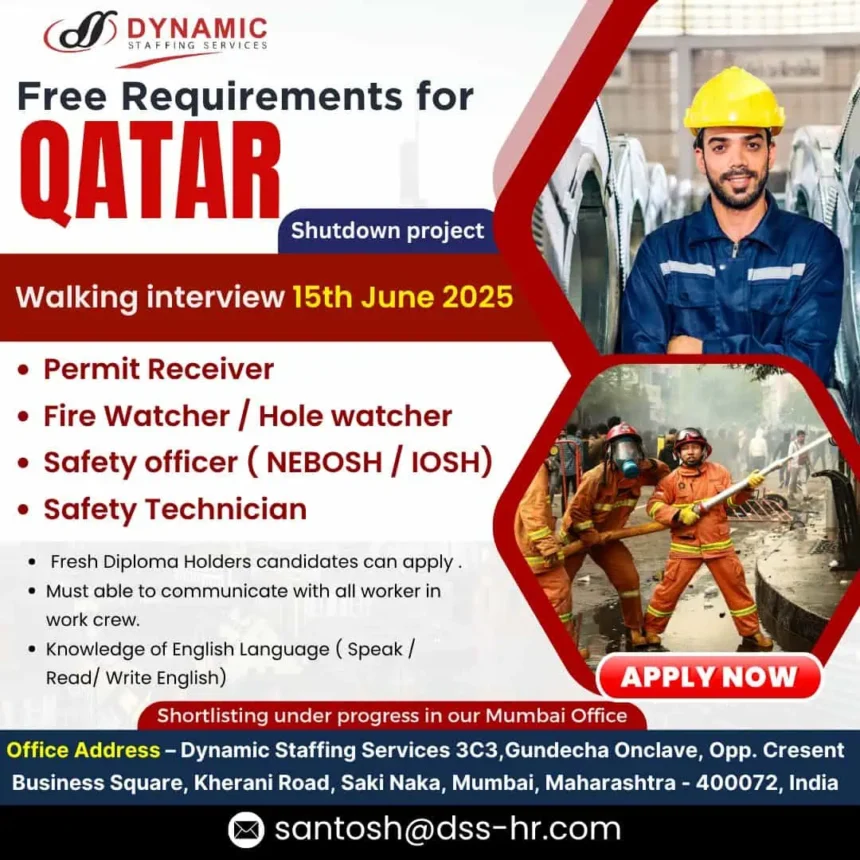 DYNAMIC
STAFFING SERVICES

Free Requirements for
QATAR

Shutdown project

Walking interview 15th June 2025

• Permit Receiver
• Fire Watcher / Hole watcher
• Safety officer ( NEBOSH / IOSH)
• Safety Technician

• Fresh Diploma Holders candidates can apply .
• Must able to communicate with all worker in work crew.
• Knowledge of English Language ( Speak / Read/ Write English)

APPLY NOW

Shortlisting under progress in our Mumbai Office

Office Address – Dynamic Staffing Services 3C3,Gundecha Onclave, Opp. Cresent Business Square, Kherani Road, Saki Naka, Mumbai, Maharashtra - 400072, India

santosh@dss-hr.com